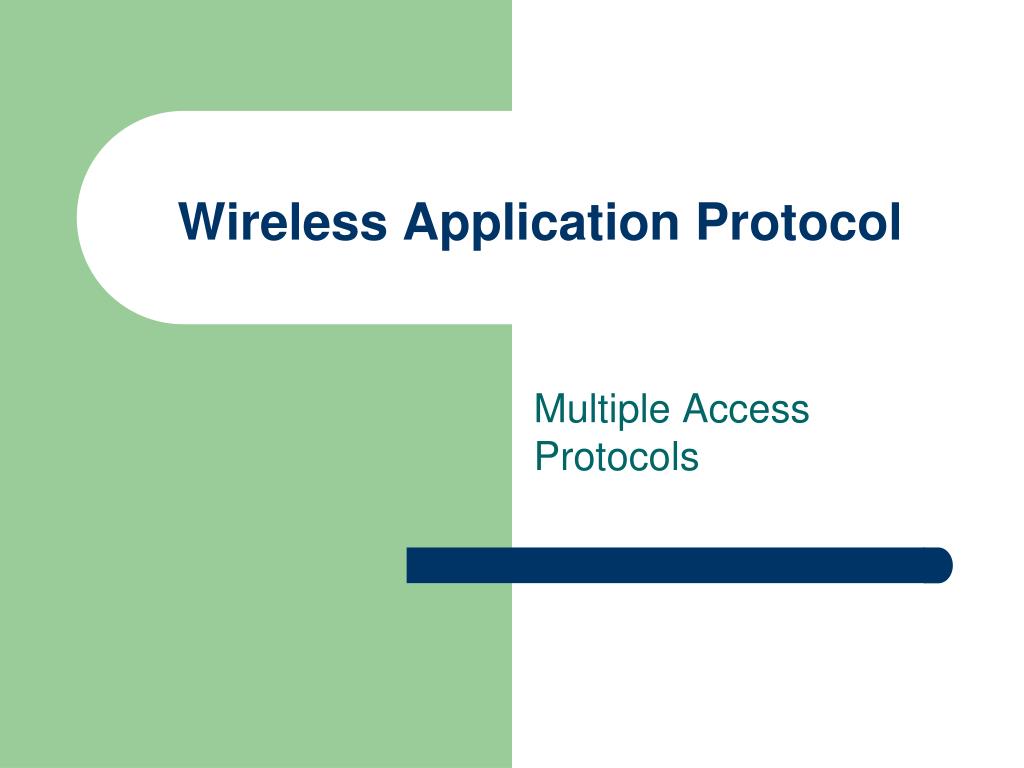 Wireless Application Protocol

Multiple Access Protocols